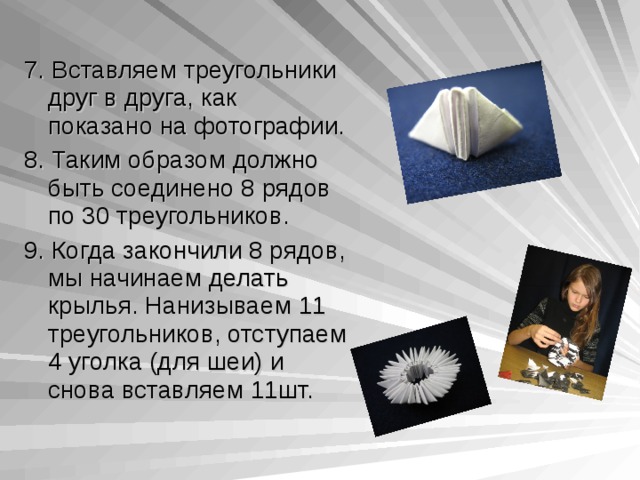 7. Вставляем треугольники друг в друга, как показано на фотографии.

8. Таким образом должно быть соединено 8 рядов по 30 треугольников.

9. Когда закончили 8 рядов, мы начинаем делать крылья. Нанизываем 11 треугольников, отступаем 4 уголка (для шеи) и снова вставляем 11шт.